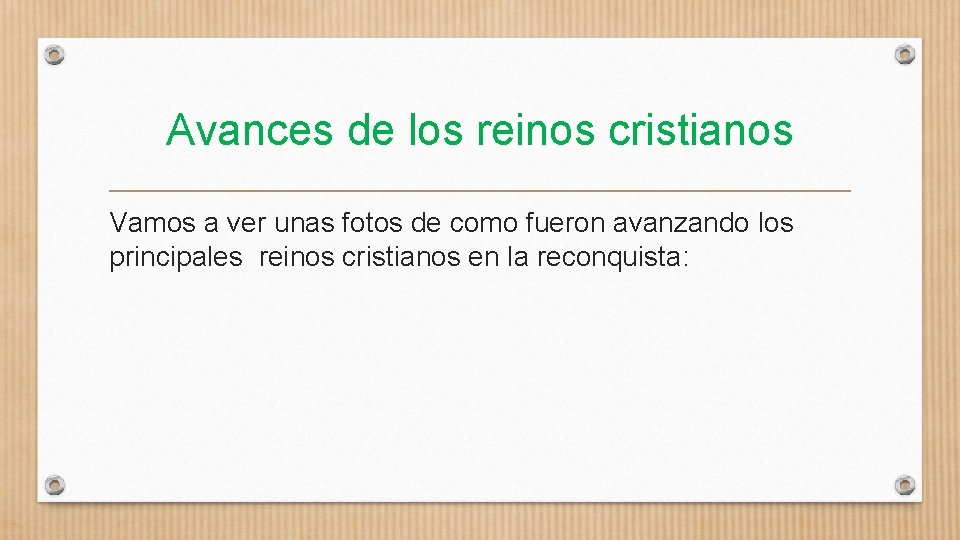 Avances de los reinos cristianos

Vamos a ver unas fotos de como fueron avanzando los principales reinos cristianos en la reconquista: